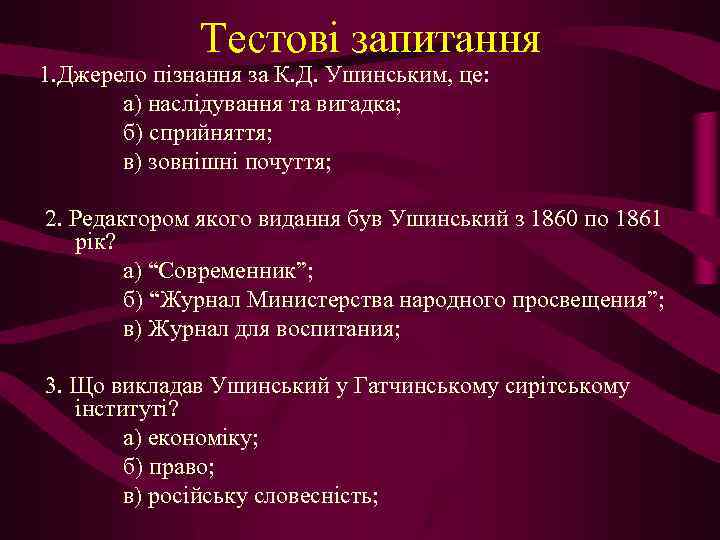 Тестові запитання

1.Джерело пізнання за К.Д. Ушинським, це:

а) наслідування та вигадка;

б) сприйняття;

в) зовнішні почуття;

2. Редактором якого видання був Ушинський з 1860 по 1861 рік?

а) “Современник”;

б) “Журнал Министерства народного просвещения”;

в) Журнал для воспитания;

3. Що викладав Ушинський у Гатчинському сирітському інституті?

а) економіку;

б) право;

в) російську словесність;